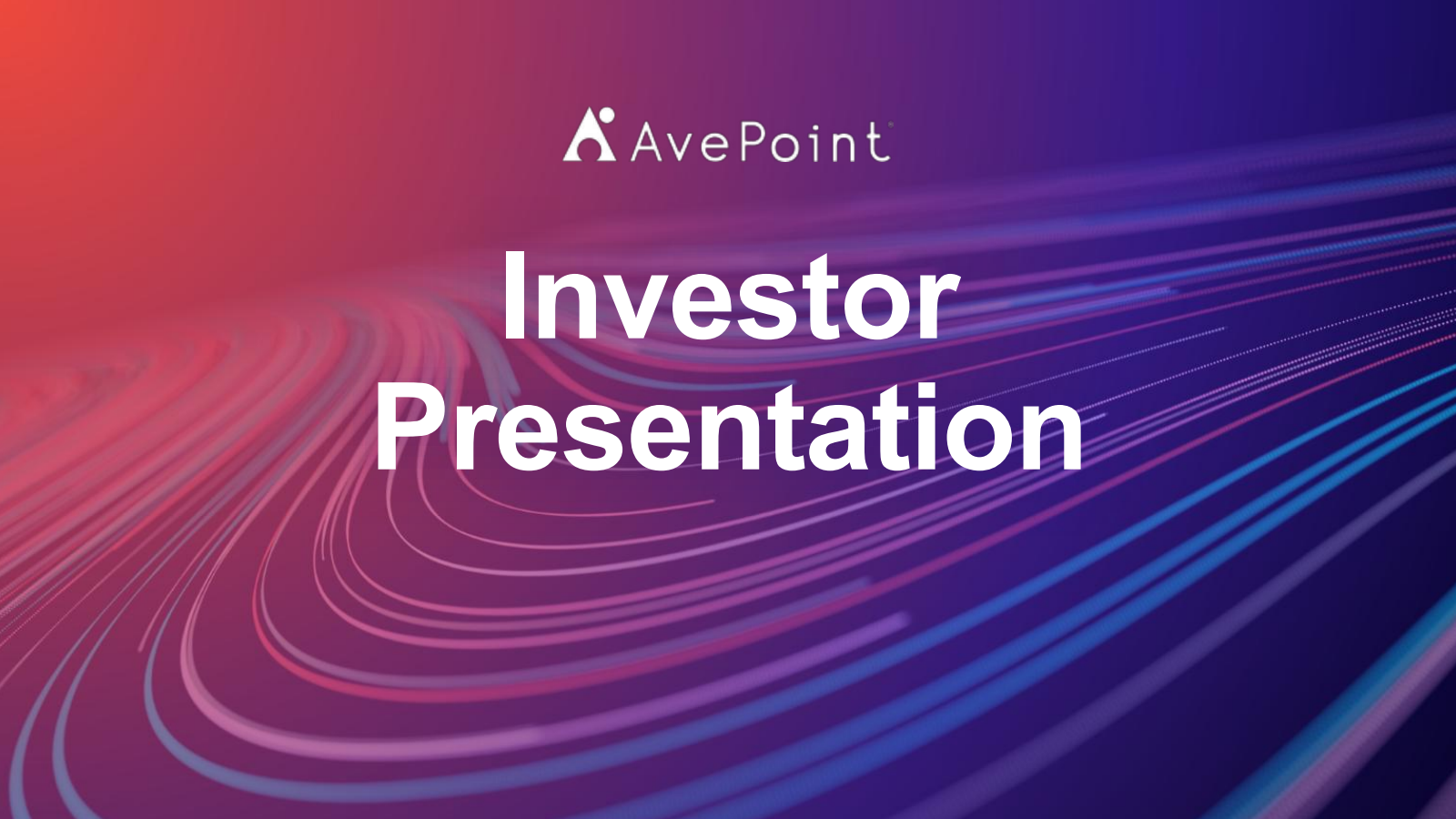 AvePoint

Investor Presentation